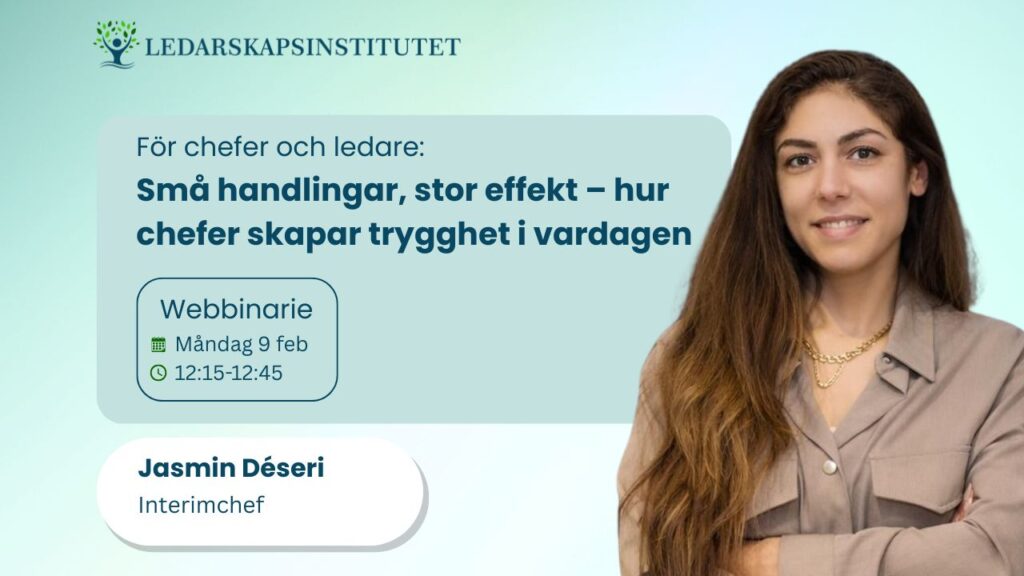 LEDARSKAPSINSTITUTET

För chefer och ledare:
Små handlingar, stor effekt – hur chefer skapar trygghet i vardagen

Webbinarie
Måndag 9 feb
12:15-12:45

Jasmin Déseri
Interimchef